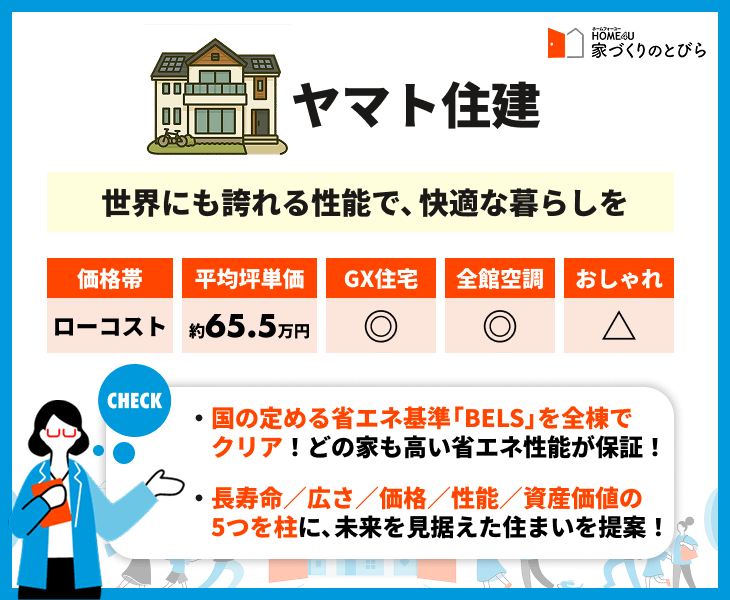 ホームフォーユー
HOME4U
家づくりのとびら

ヤマト住建

世界にも誇れる性能で、快適な暮らしを

| 価格帯 | 平均坪単価 | GX住宅 | 全館空調 | おしゃれ |
|---|---|---|---|---|
| ローコスト | 約65.5万円 | ◎ | ◎ | △ |

CHECK

・国の定める省エネ基準「BELS」を全棟でクリア！どの家も高い省エネ性能が保証！

・長寿命／広さ／価格／性能／資産価値の5つを柱に、未来を見据えた住まいを提案！